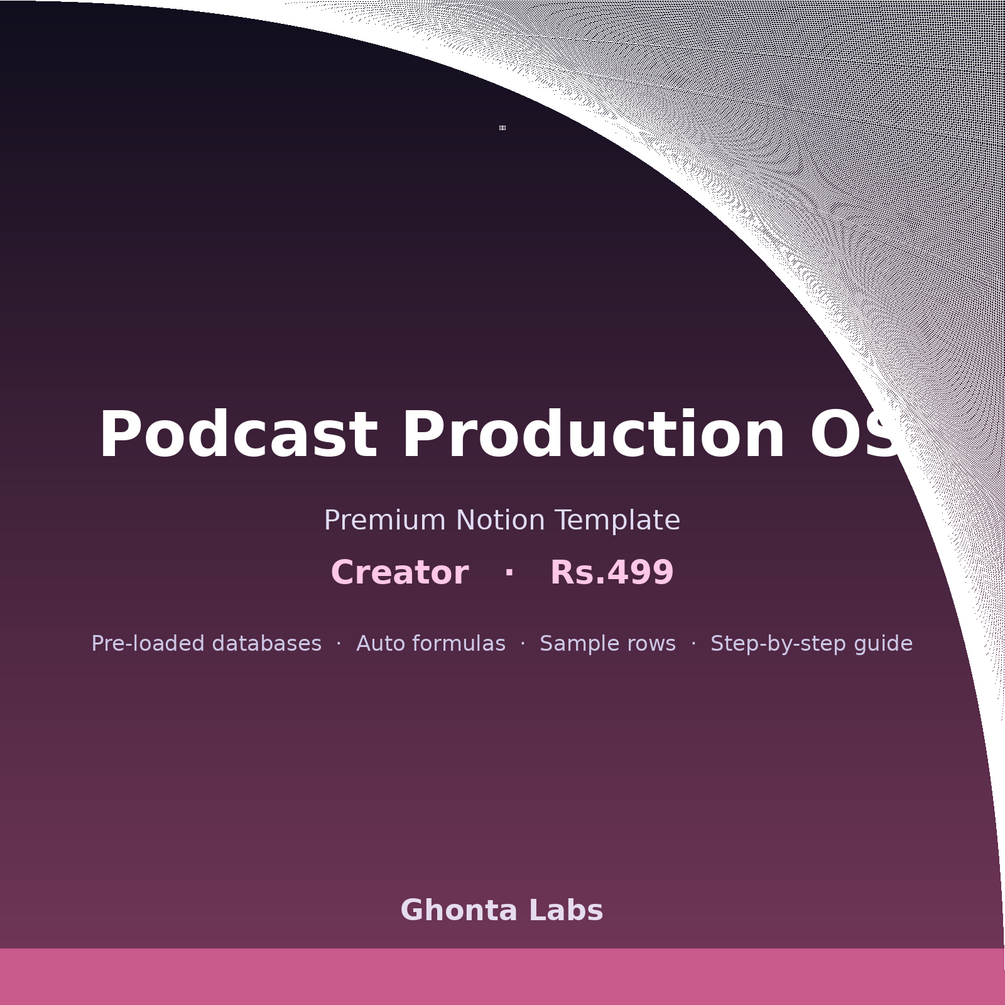 Podcast Production OS

Premium Notion Template

Creator · Rs.499

Pre-loaded databases · Auto formulas · Sample rows · Step-by-step guide

Ghonta Labs